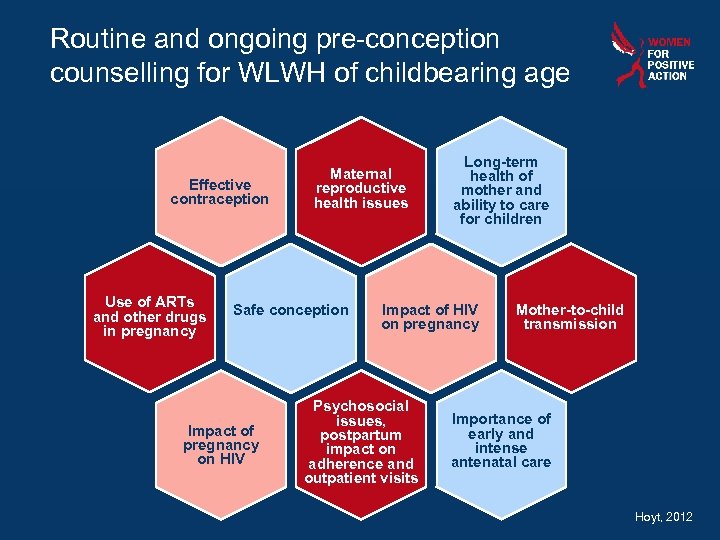 Routine and ongoing pre-conception counselling for WLWH of childbearing age

WOMEN FOR POSITIVE ACTION

Effective contraception

Maternal reproductive health issues

Long-term health of mother and ability to care for children

Use of ARTs and other drugs in pregnancy

Safe conception

Impact of HIV on pregnancy

Mother-to-child transmission

Impact of pregnancy on HIV

Psychosocial issues, postpartum impact on adherence and outpatient visits

Importance of early and intense antenatal care

Hoyt, 2012